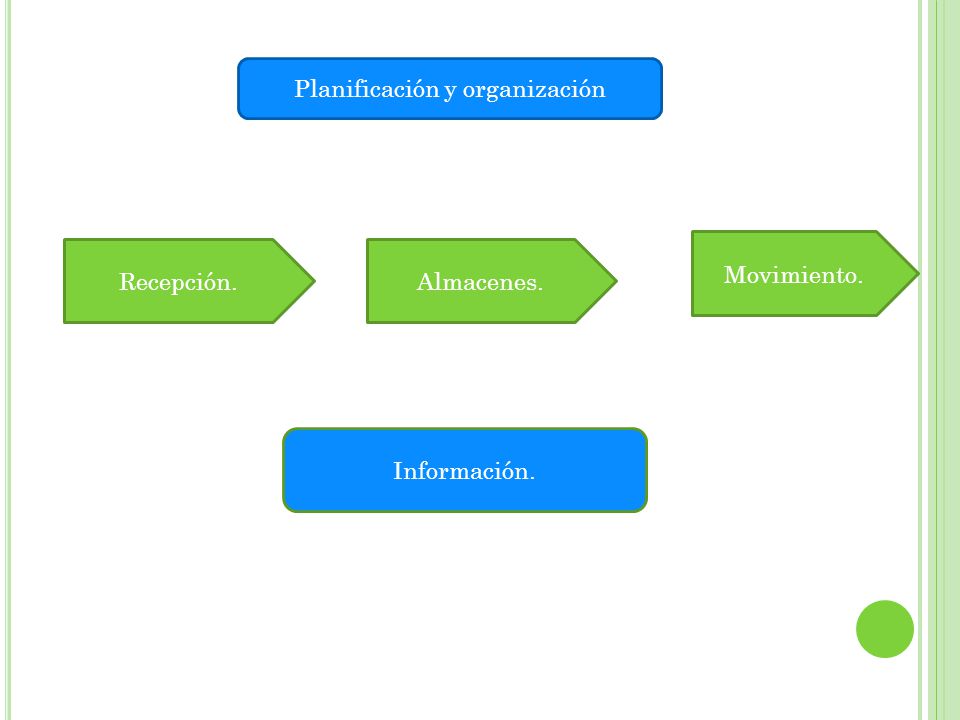 Planificación y organización

Recepción.

Almacenes.

Movimiento.

Información.